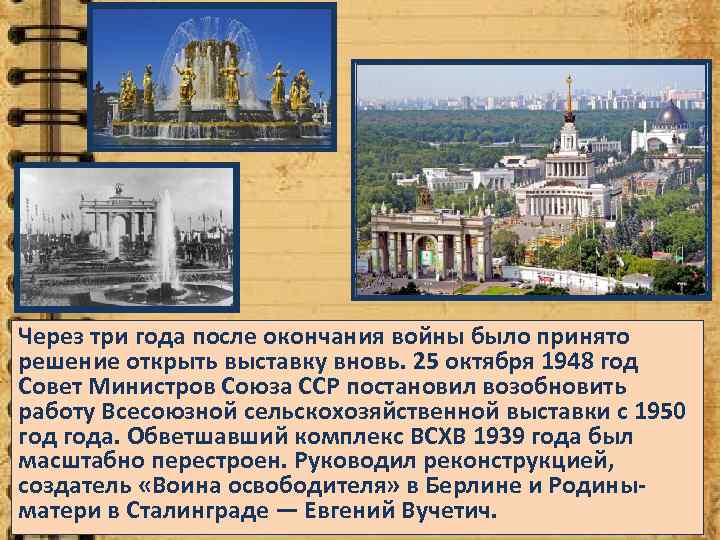 Через три года после окончания войны было принято решение открыть выставку вновь. 25 октября 1948 год Совет Министров Союза ССР постановил возобновить работу Всесоюзной сельскохозяйственной выставки с 1950 год года. Обветшавший комплекс ВСХВ 1939 года был масштабно перестроен. Руководил реконструкцией, создатель «Воина освободителя» в Берлине и Родины-матери в Сталинграде — Евгений Вучетич.